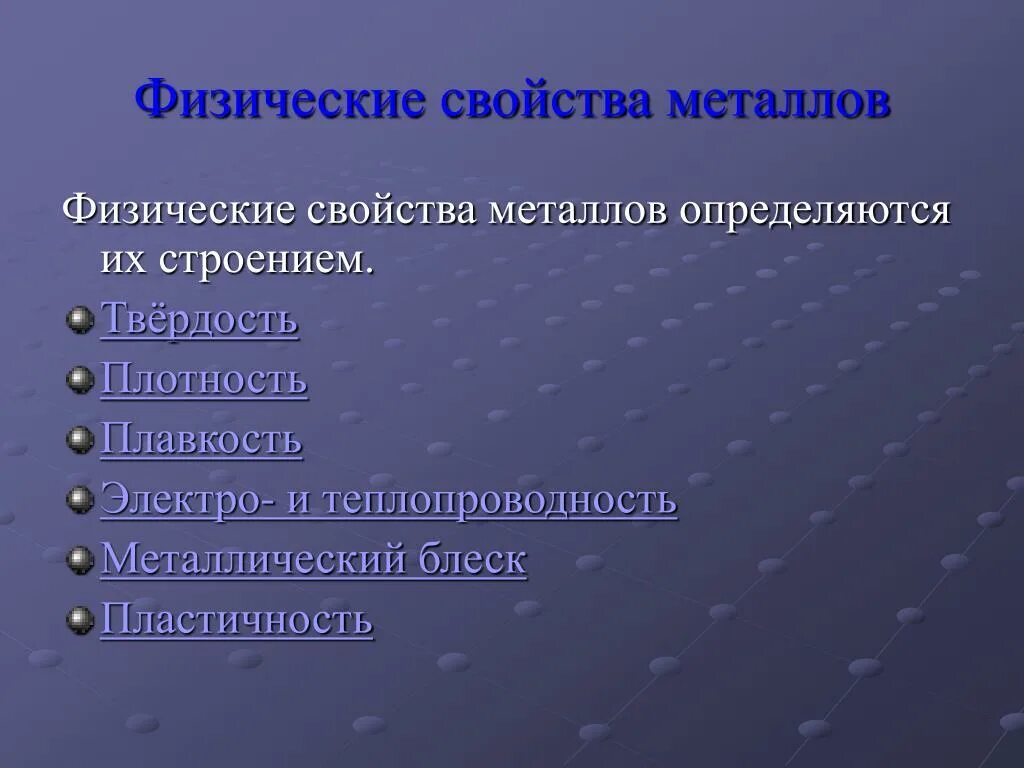 Физические свойства металлов

Физические свойства металлов определяются их строением.

Твёрдость

Плотность

Плавкость

Электро- и теплопроводность

Металлический блеск

Пластичность